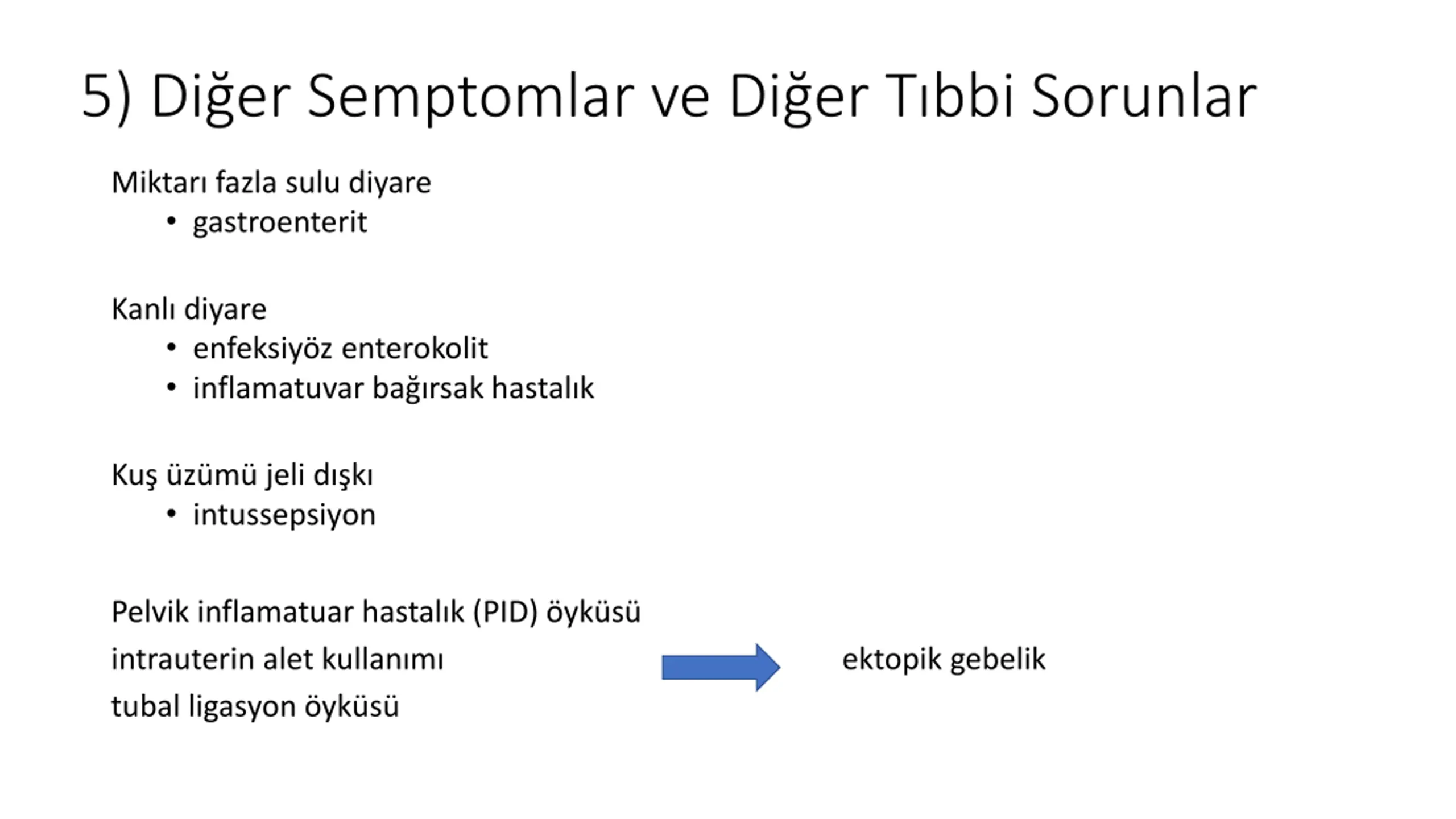 5) Diğer Semptomlar ve Diğer Tıbbi Sorunlar

Miktarı fazla sulu diyare
• gastroenterit

Kanlı diyare
• enfeksiyöz enterokolit
• inflamatuvar bağırsak hastalık

Kuş üzümü jeli dışkı
• intussepsiyon

Pelvik inflamatuar hastalık (PID) öyküsü
intrauterin alet kullanımı
tubal ligasyon öyküsü

ektopik gebelik